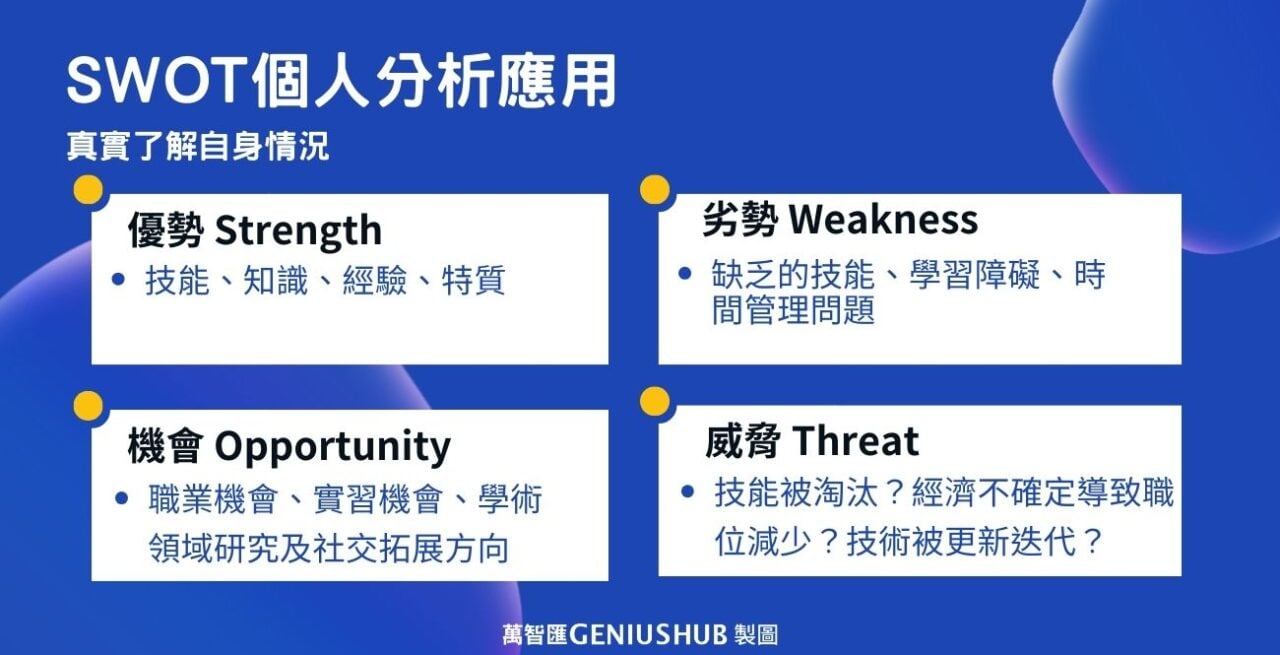 SWOT個人分析應用

真實了解自身情況

優勢 Strength

• 技能、知識、經驗、特質

劣勢 Weakness

• 缺乏的技能、學習障礙、時間管理問題

機會 Opportunity

• 職業機會、實習機會、學術領域研究及社交拓展方向

威脅 Threat

• 技能被淘汰？經濟不確定導致職位減少？技術被更新迭代？

萬智匯GENIUSHUB 製圖